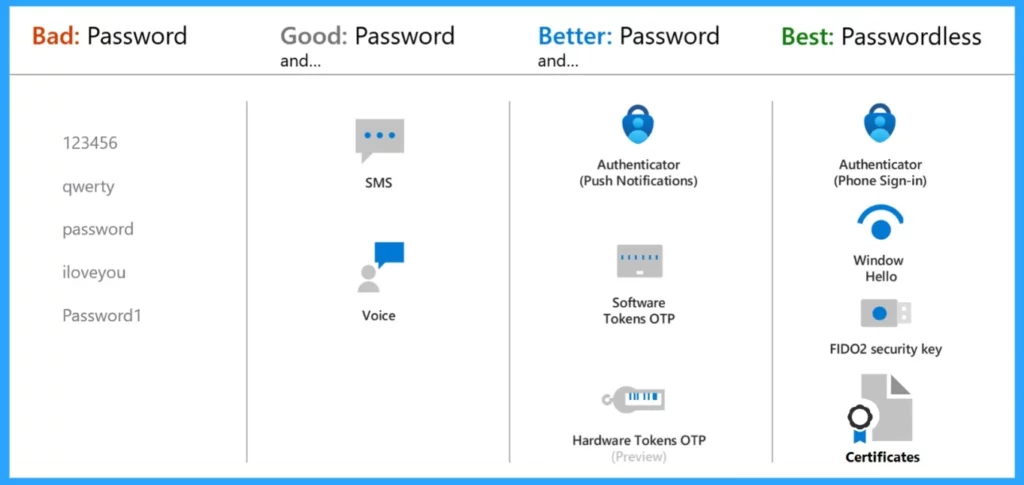 Bad: Password

123456

qwerty

password

iloveyou

Password1

Good: Password and...

SMS

Voice

Better: Password and...

Authenticator (Push Notifications)

Software Tokens OTP

Hardware Tokens OTP (Preview)

Best: Passwordless

Authenticator (Phone Sign-in)

Window Hello

FIDO2 security key

Certificates